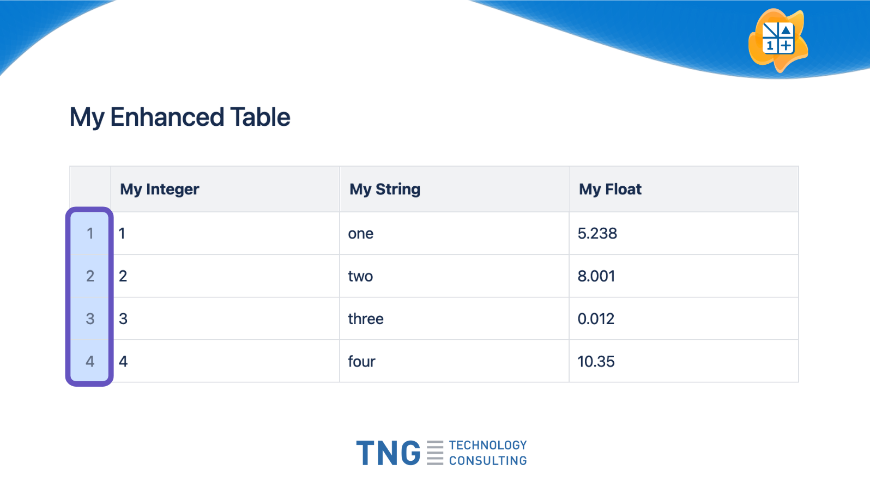 My Enhanced Table

| | My Integer | My String | My Float |
|---|---|---|---|
| 1 | 1 | one | 5.238 |
| 2 | 2 | two | 8.001 |
| 3 | 3 | three | 0.012 |
| 4 | 4 | four | 10.35 |

TNG TECHNOLOGY CONSULTING